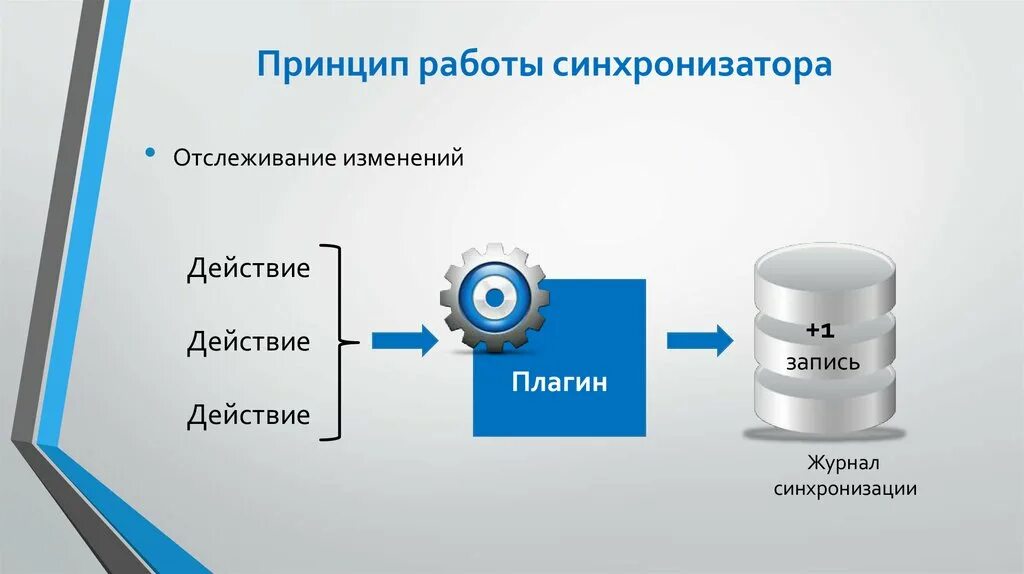 Принцип работы синхронизатора

• Отслеживание изменений

Действие

Действие

Действие

Плагин

+1
запись

Журнал синхронизации